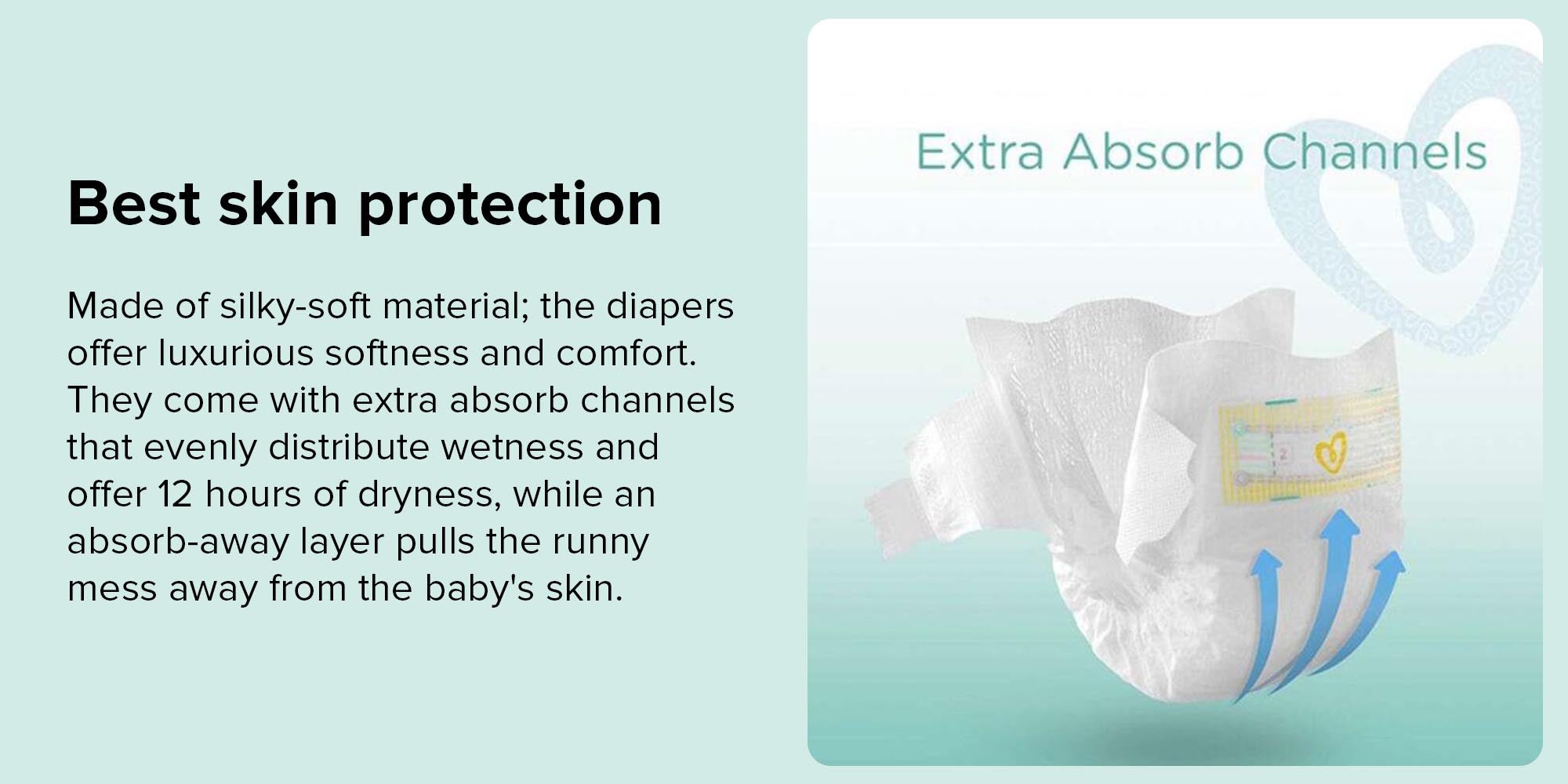 Best skin protection

Made of silky-soft material; the diapers offer luxurious softness and comfort. They come with extra absorb channels that evenly distribute wetness and offer 12 hours of dryness, while an absorb-away layer pulls the runny mess away from the baby's skin.

Extra Absorb Channels

2